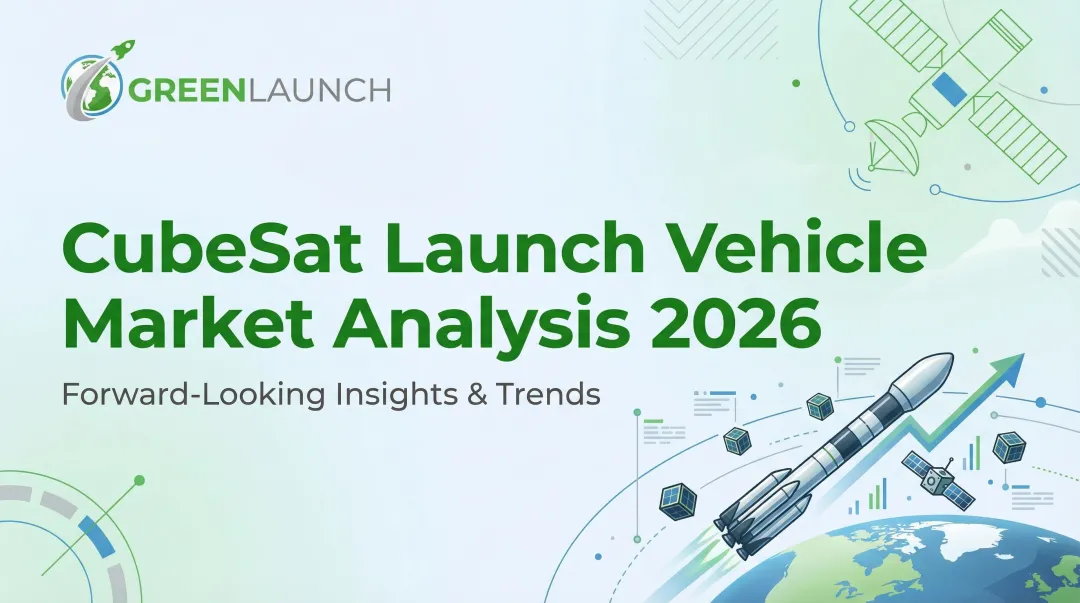 GREENLAUNCH

CubeSat Launch Vehicle Market Analysis 2026

Forward-Looking Insights & Trends